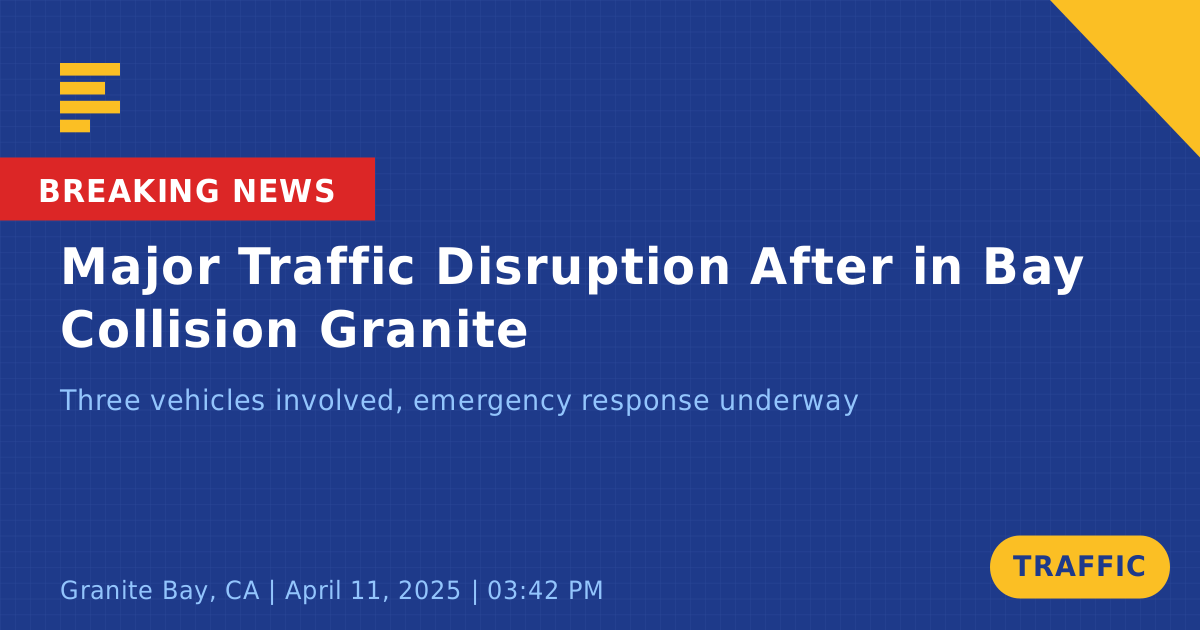 BREAKING NEWS

Major Traffic Disruption After in Bay Collision Granite

Three vehicles involved, emergency response underway

Granite Bay, CA | April 11, 2025 | 03:42 PM

TRAFFIC